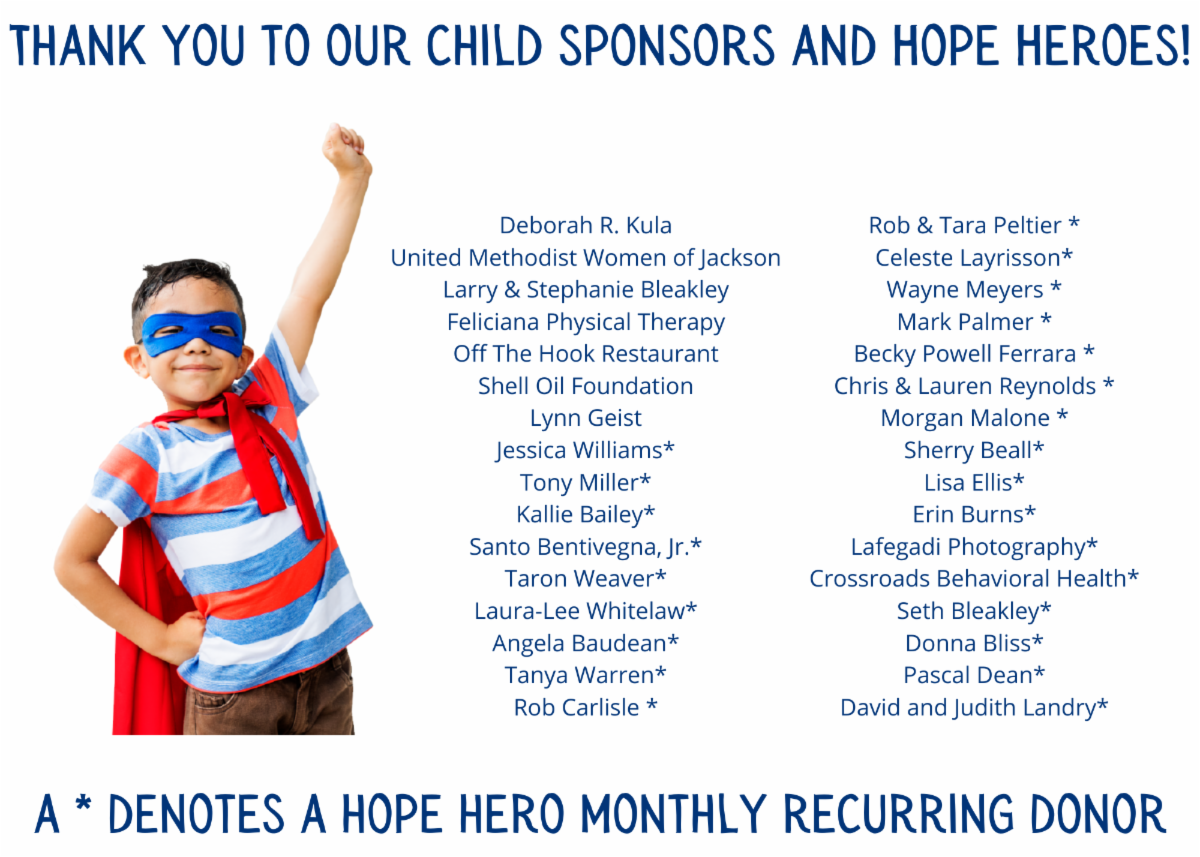 THANK YOU TO OUR CHILD SPONSORS AND HOPE HEROES!

Deborah R. Kula
United Methodist Women of Jackson
Larry & Stephanie Bleakley
Feliciana Physical Therapy
Off The Hook Restaurant
Shell Oil Foundation
Lynn Geist
Jessica Williams*
Tony Miller*
Kallie Bailey*
Santo Bentivegna, Jr.*
Taron Weaver*
Laura-Lee Whitelaw*
Angela Baudean*
Tanya Warren*
Rob Carlisle *

Rob & Tara Peltier *
Celeste Layrisson*
Wayne Meyers *
Mark Palmer *
Becky Powell Ferrara *
Chris & Lauren Reynolds *
Morgan Malone *
Sherry Beall*
Lisa Ellis*
Erin Burns*
Lafegadi Photography*
Crossroads Behavioral Health*
Seth Bleakley*
Donna Bliss*
Pascal Dean*
David and Judith Landry*

A * DENOTES A HOPE HERO MONTHLY RECURRING DONOR